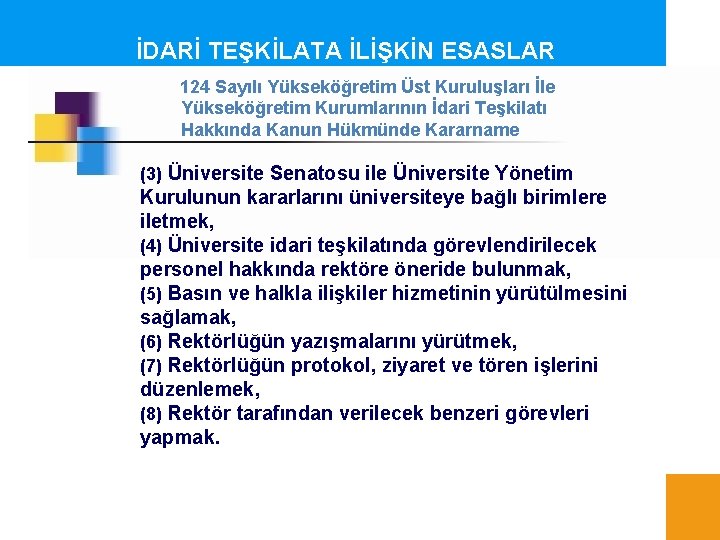 İDARİ TEŞKİLATA İLİŞKİN ESASLAR

124 Sayılı Yükseköğretim Üst Kuruluşları İle Yükseköğretim Kurumlarının İdari Teşkilatı Hakkında Kanun Hükmünde Kararname

(3) Üniversite Senatosu ile Üniversite Yönetim Kurulunun kararlarını üniversiteye bağlı birimlere iletmek,
(4) Üniversite idari teşkilatında görevlendirilecek personel hakkında rektöre öneride bulunmak,
(5) Basın ve halkla ilişkiler hizmetinin yürütülmesini sağlamak,
(6) Rektörlüğün yazışmalarını yürütmek,
(7) Rektörlüğün protokol, ziyaret ve tören işlerini düzenlemek,
(8) Rektör tarafından verilecek benzeri görevleri yapmak.